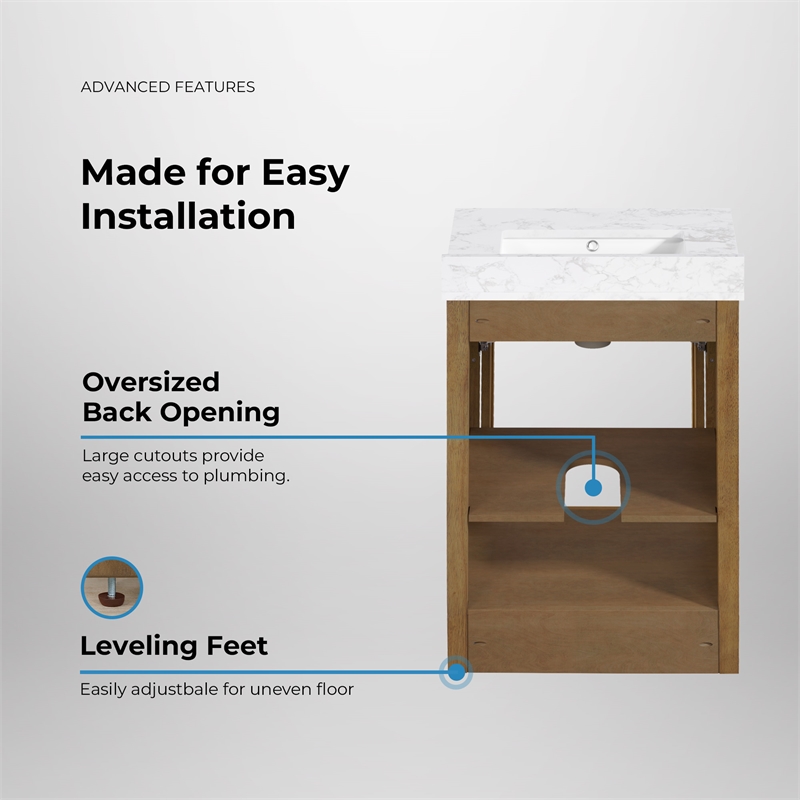 ADVANCED FEATURES

Made for Easy Installation

Oversized Back Opening

Large cutouts provide easy access to plumbing.

Leveling Feet

Easily adjustbale for uneven floor